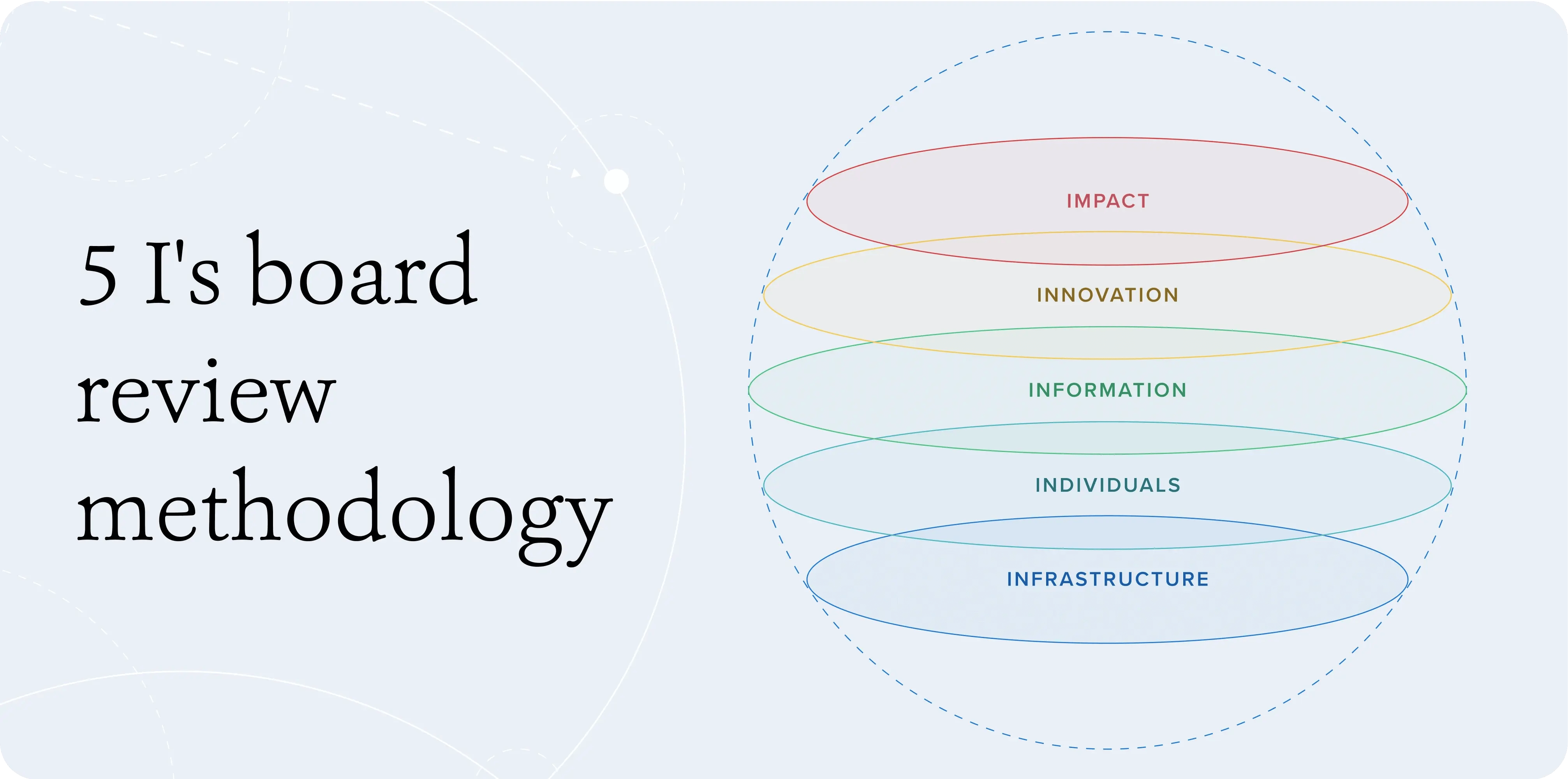 5 I's board review methodology

IMPACT

INNOVATION

INFORMATION

INDIVIDUALS

INFRASTRUCTURE